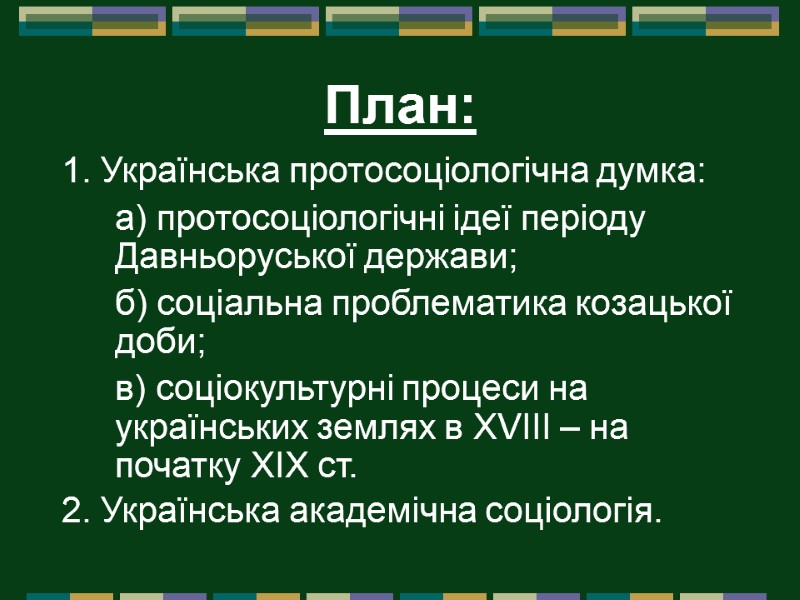 План:

1. Українська протосоціологічна думка:

а) протосоціологічні ідеї періоду Давньоруської держави;

б) соціальна проблематика козацької доби;

в) соціокультурні процеси на українських землях в XVIII – на початку XIX ст.

2. Українська академічна соціологія.